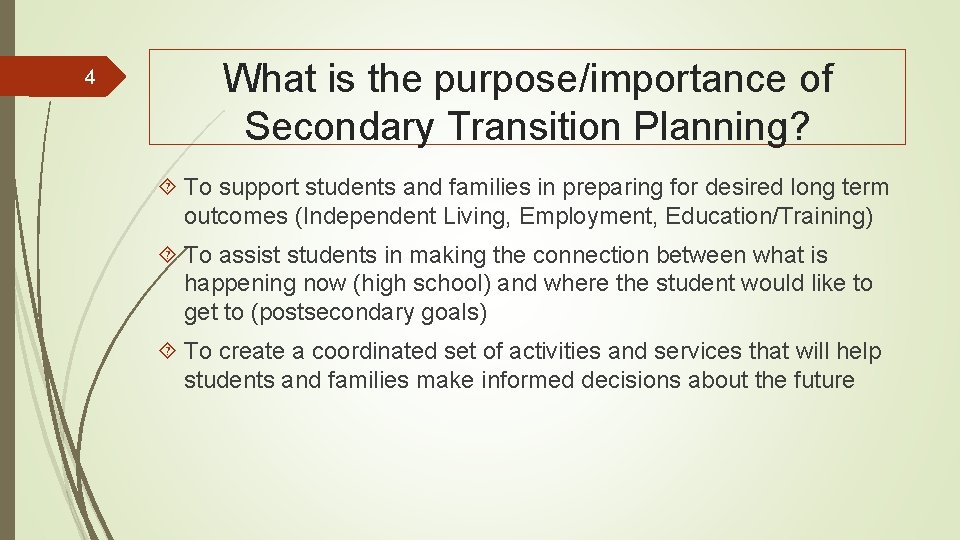 4

What is the purpose/importance of Secondary Transition Planning?

To support students and families in preparing for desired long term outcomes (Independent Living, Employment, Education/Training)

To assist students in making the connection between what is happening now (high school) and where the student would like to get to (postsecondary goals)

To create a coordinated set of activities and services that will help students and families make informed decisions about the future